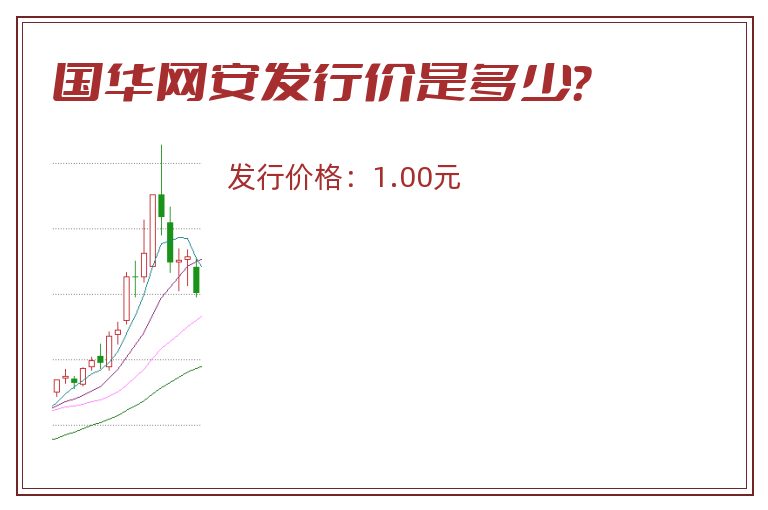 国华网安发行价是多少?

发行价格：1.00元